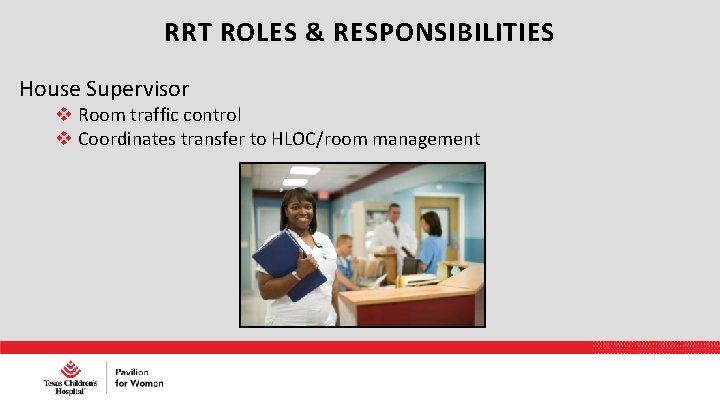 RRT ROLES & RESPONSIBILITIES

House Supervisor

❖ Room traffic control
❖ Coordinates transfer to HLOC/room management

Texas Children's Hospital

Pavilion for Women